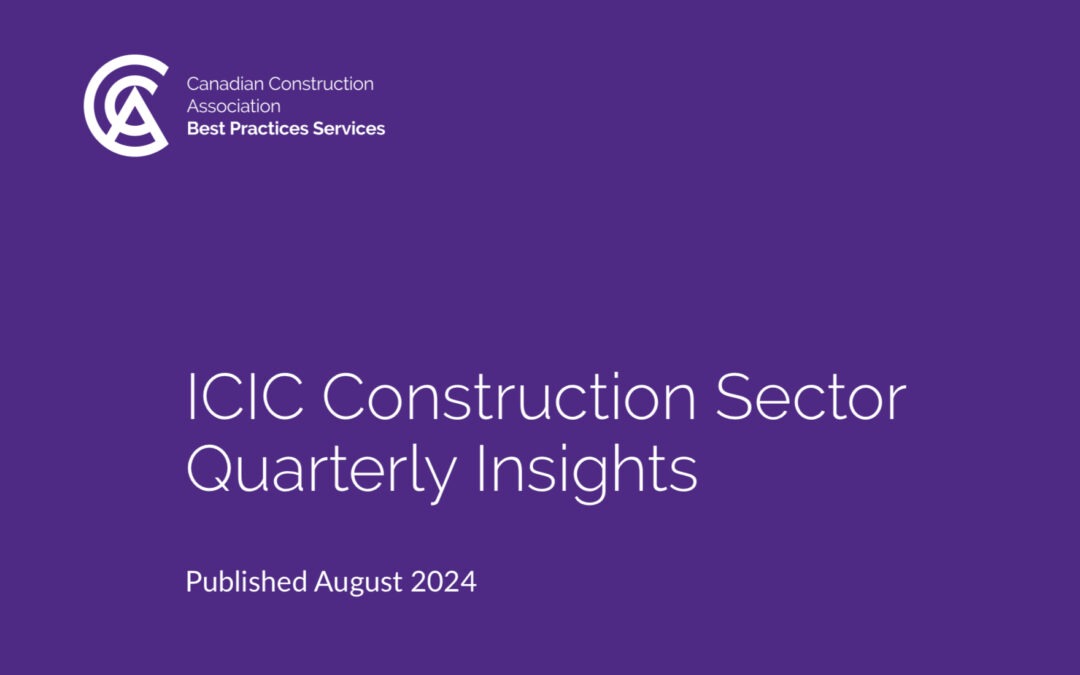 Canadian Construction Association
Best Practices Services

ICIC Construction Sector Quarterly Insights

Published August 2024